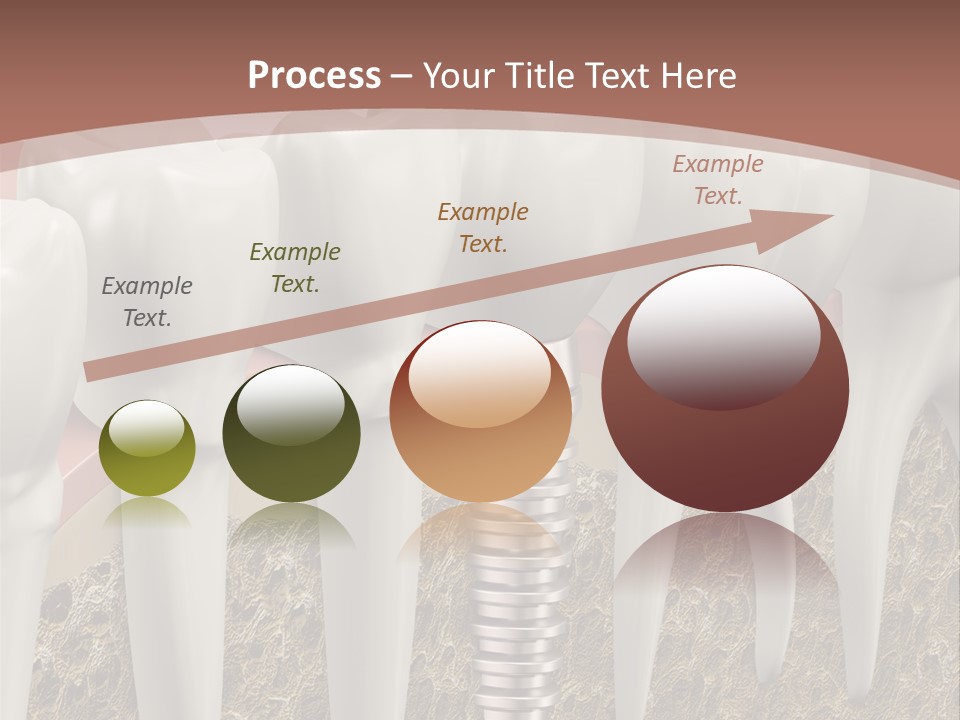 Process – Your Title Text Here

Example Text.

Example Text.

Example Text.

Example Text.